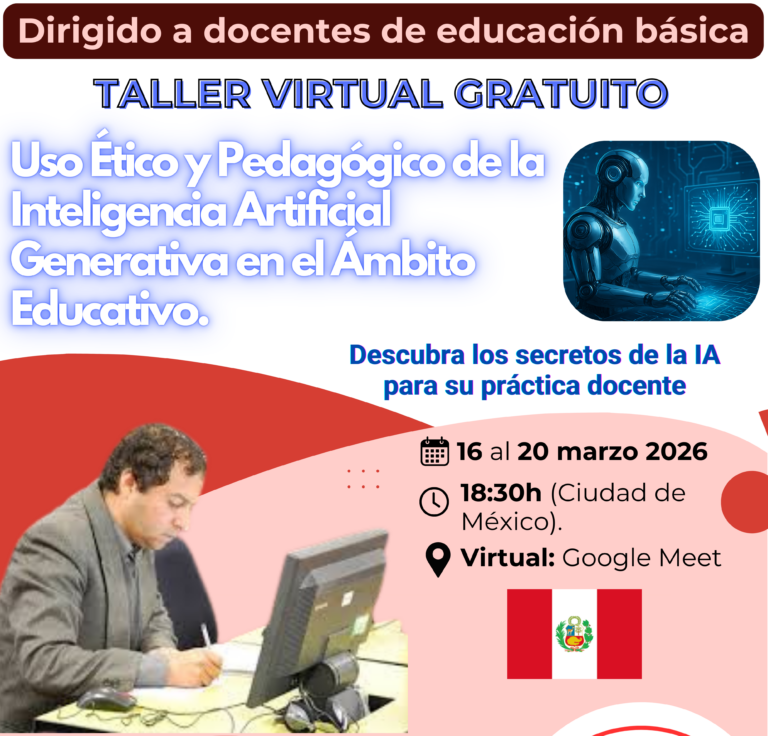 Dirigido a docentes de educación básica

TALLER VIRTUAL GRATUITO

Uso Ético y Pedagógico de la Inteligencia Artificial Generativa en el Ámbito Educativo.

Descubra los secretos de la IA para su práctica docente

16 al 20 marzo 2026

18:30h (Ciudad de México).

Virtual: Google Meet